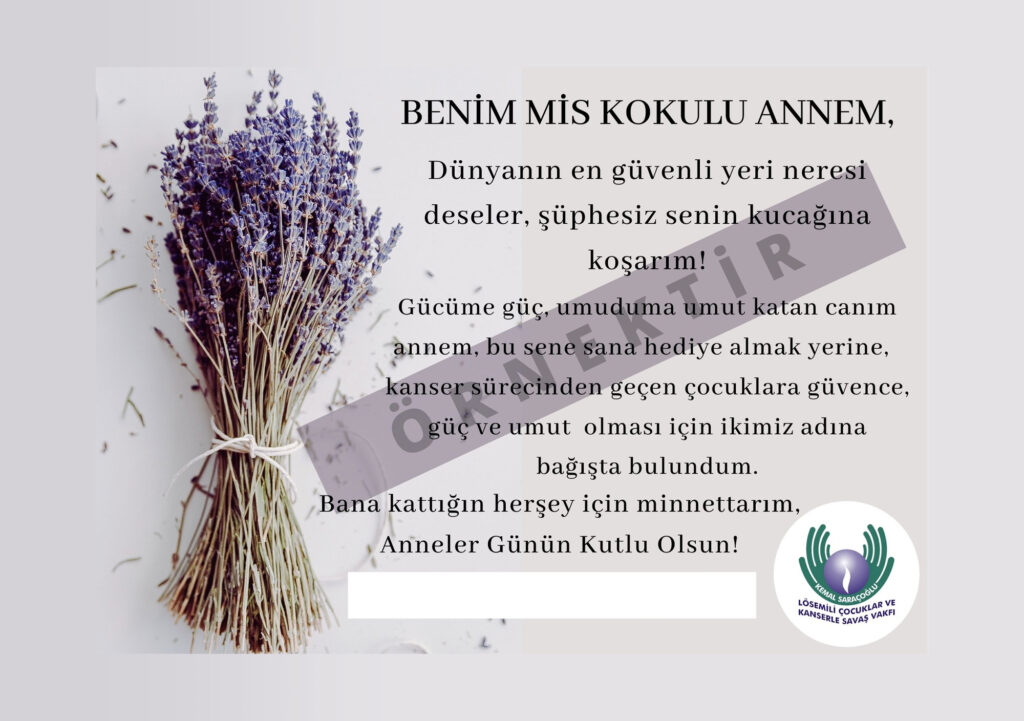 BENİM MİS KOKULU ANNEM,

Dünyanın en güvenli yeri neresi deseler, şüphesiz senin kucağına koşarım!

Gücüme güç, umuduma umut katan canım annem, bu sene sana hediye almak yerine, kanser sürecinden geçen çocuklara güvence, güç ve umut olması için ikimiz adına bağışta bulundum.

Bana kattığın herşey için minnettarım,

Anneler Günün Kutlu Olsun!

ÖRNEKTİR

KEMAL SARAÇOĞLU
LÖSEMİLİ ÇOCUKLAR VE KANSERLE SAVAŞ VAKFI